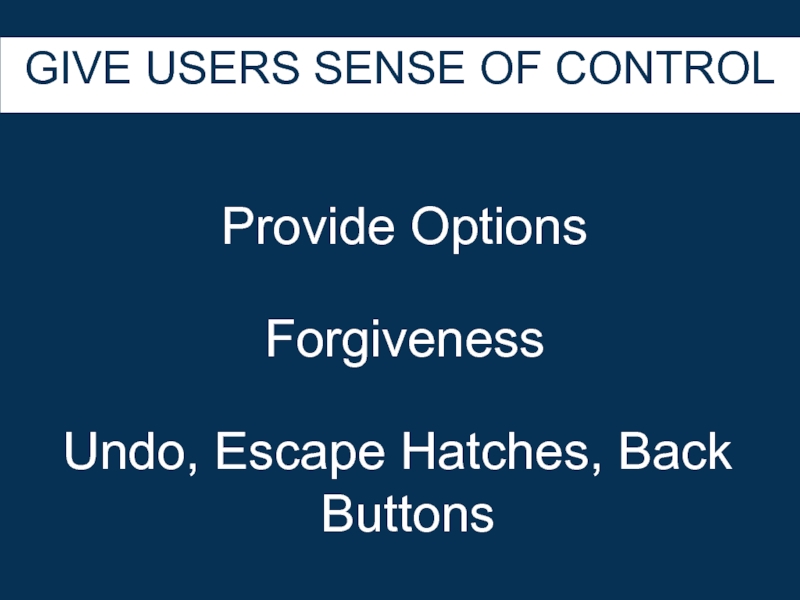 GIVE USERS SENSE OF CONTROL

Provide Options

Forgiveness

Undo, Escape Hatches, Back Buttons